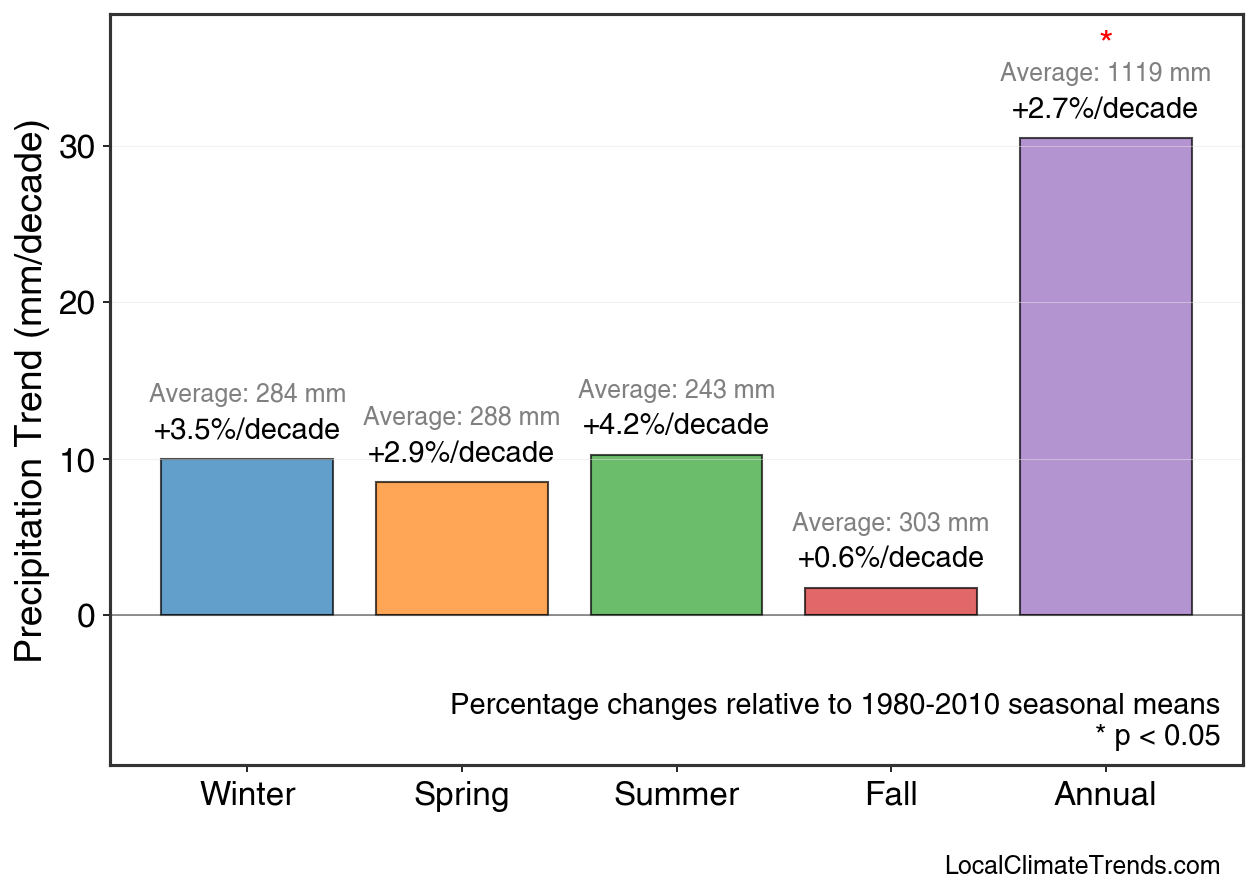 Precipitation Trend (mm/decade)

30
20
10
0

Average: 284 mm
+3.5%/decade

Average: 288 mm
+2.9%/decade

Average: 243 mm
+4.2%/decade

Average: 303 mm
+0.6%/decade

*
Average: 1119 mm
+2.7%/decade

Percentage changes relative to 1980-2010 seasonal means
* p < 0.05

Winter Spring Summer Fall Annual

LocalClimateTrends.com